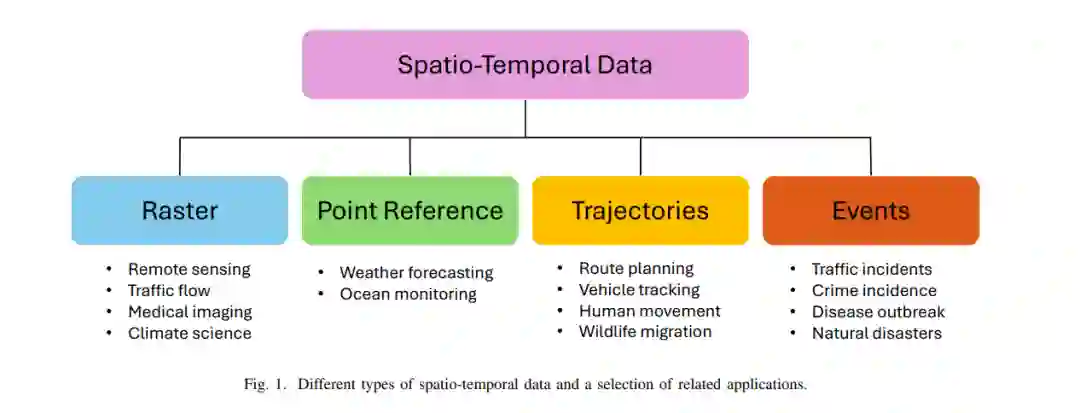 Spatio-Temporal Data

Raster
• Remote sensing
• Traffic flow
• Medical imaging
• Climate science

Point Reference
• Weather forecasting
• Ocean monitoring

Trajectories
• Route planning
• Vehicle tracking
• Human movement
• Wildlife migration

Events
• Traffic incidents
• Crime incidence
• Disease outbreak
• Natural disasters

Fig. 1. Different types of spatio-temporal data and a selection of related applications.